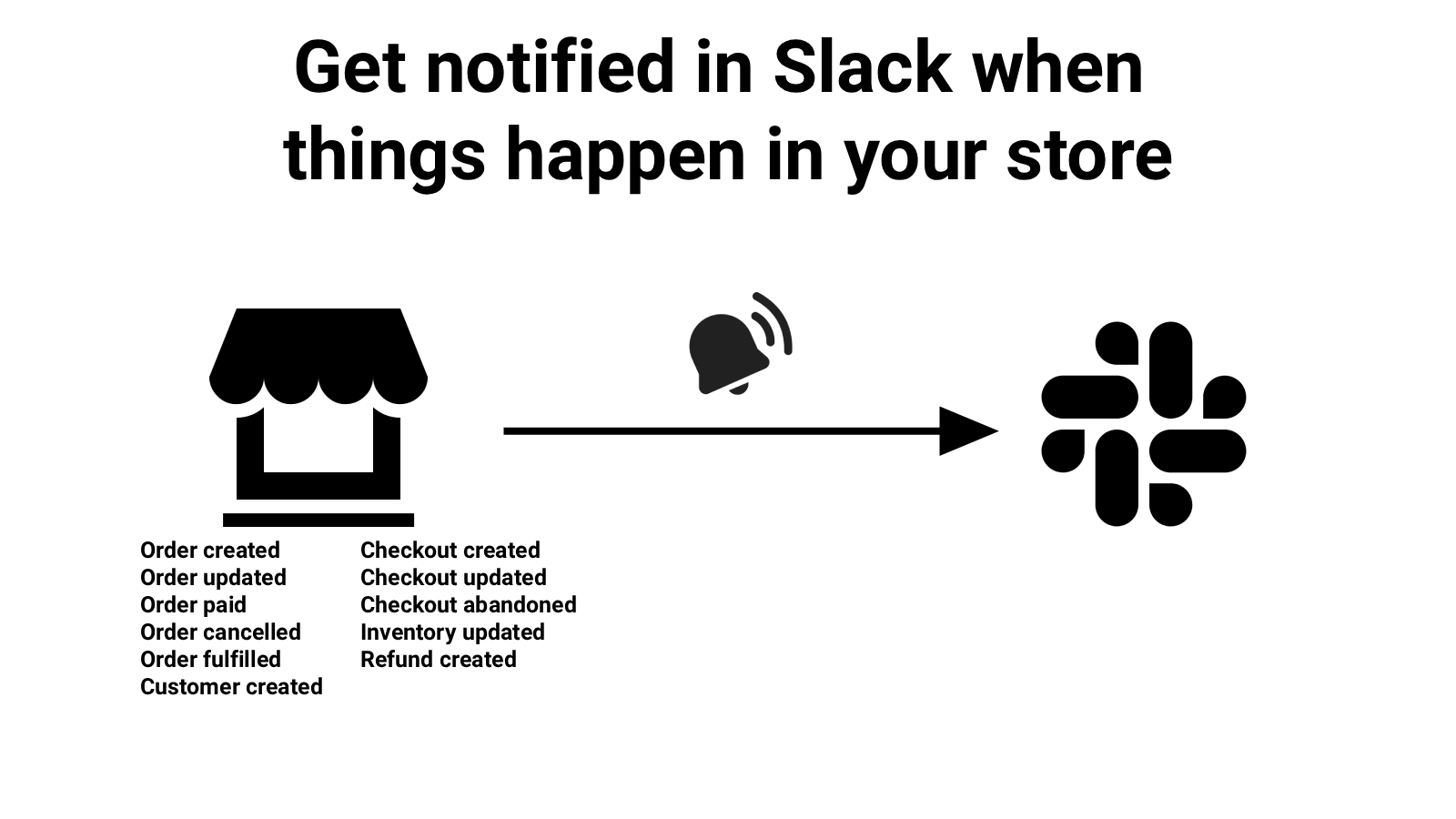 Get notified in Slack when things happen in your store

Order created
Order updated
Order paid
Order cancelled
Order fulfilled
Customer created

Checkout created
Checkout updated
Checkout abandoned
Inventory updated
Refund created